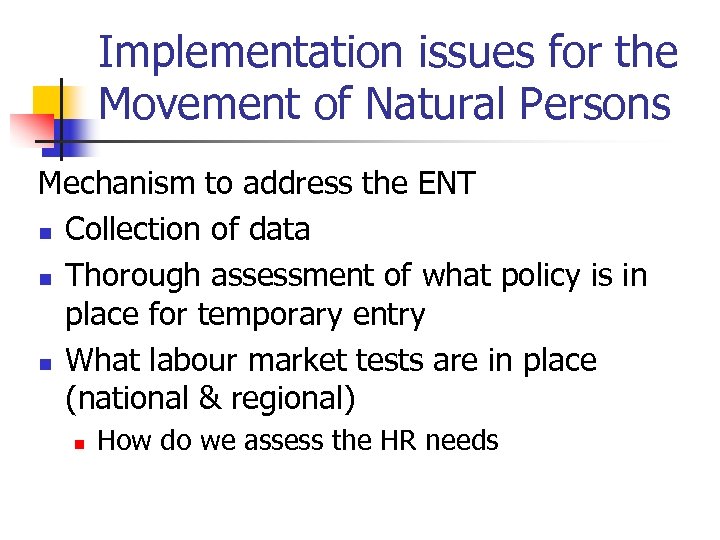 Implementation issues for the Movement of Natural Persons

Mechanism to address the ENT

- Collection of data
- Thorough assessment of what policy is in place for temporary entry
- What labour market tests are in place (national & regional)
  - How do we assess the HR needs